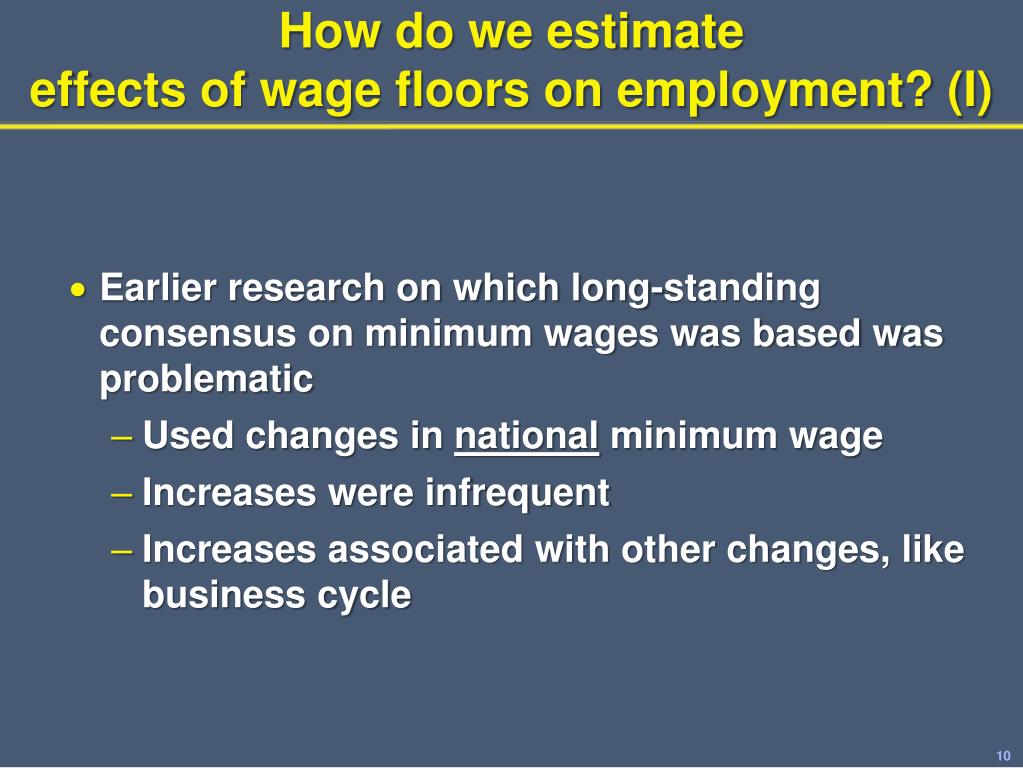 How do we estimate effects of wage floors on employment? (I)

• Earlier research on which long-standing consensus on minimum wages was based was problematic

– Used changes in national minimum wage

– Increases were infrequent

– Increases associated with other changes, like business cycle

10